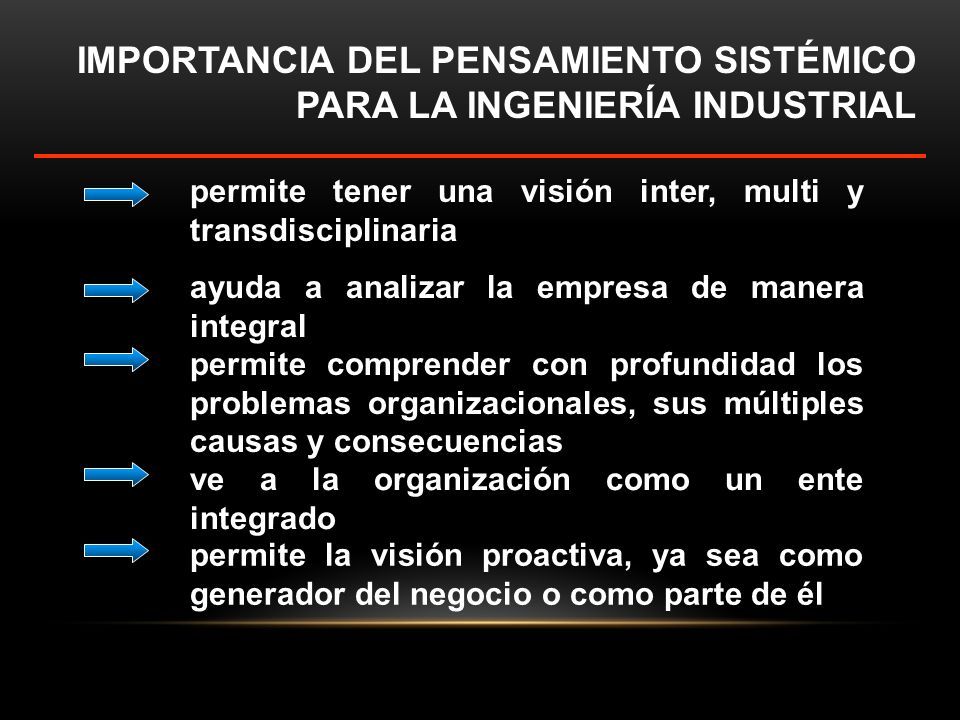 IMPORTANCIA DEL PENSAMIENTO SISTÉMICO PARA LA INGENIERÍA INDUSTRIAL

permite tener una visión inter, multi y transdisciplinaria

ayuda a analizar la empresa de manera integral

permite comprender con profundidad los problemas organizacionales, sus múltiples causas y consecuencias

ve a la organización como un ente integrado

permite la visión proactiva, ya sea como generador del negocio o como parte de él